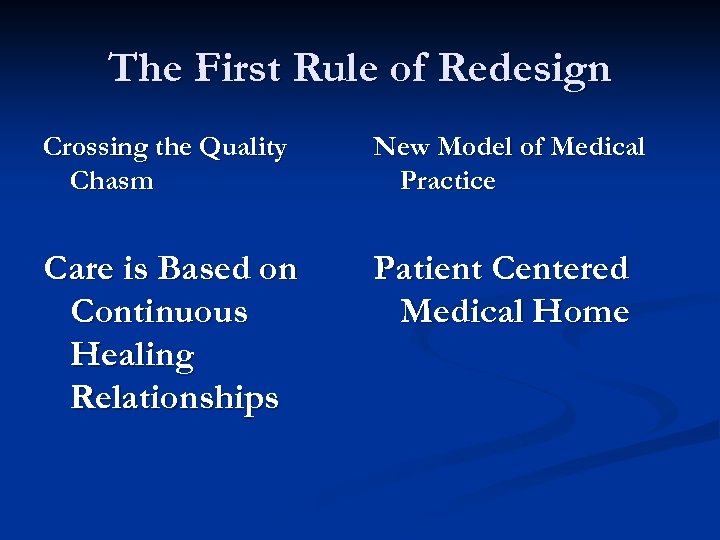 The First Rule of Redesign

Crossing the Quality Chasm

Care is Based on Continuous Healing Relationships

New Model of Medical Practice

Patient Centered Medical Home